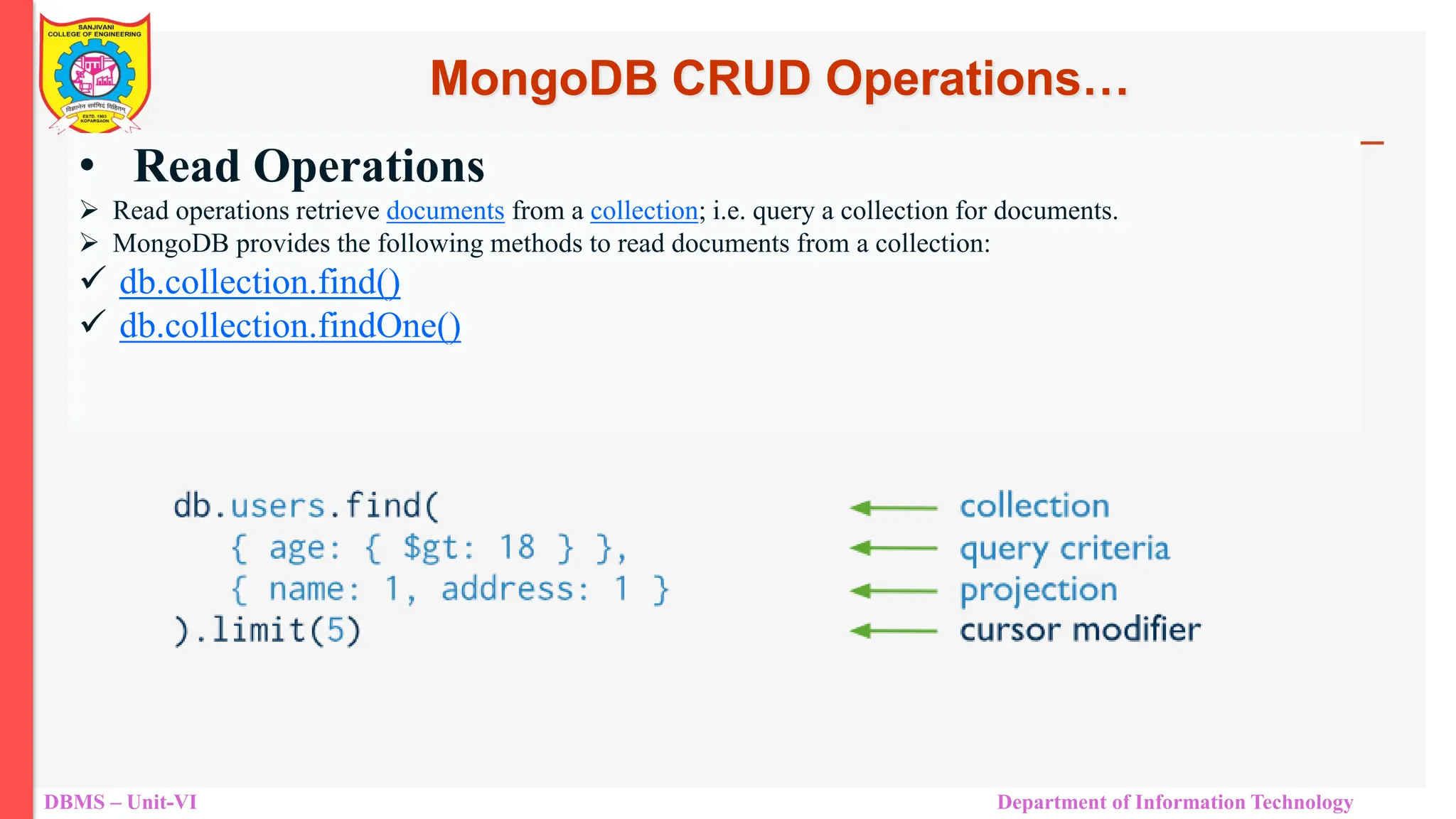 SANJIVANI COLLEGE OF ENGINEERING
ESTD. 1983 KOPARGAON

MongoDB CRUD Operations…

• Read Operations

➢ Read operations retrieve documents from a collection; i.e. query a collection for documents.

➢ MongoDB provides the following methods to read documents from a collection:

✓ db.collection.find()

✓ db.collection.findOne()

db.users.find(
{ age: { $gt: 18 } },
{ name: 1, address: 1 }
).limit(5)

collection
query criteria
projection
cursor modifier

DBMS – Unit-VI

Department of Information Technology